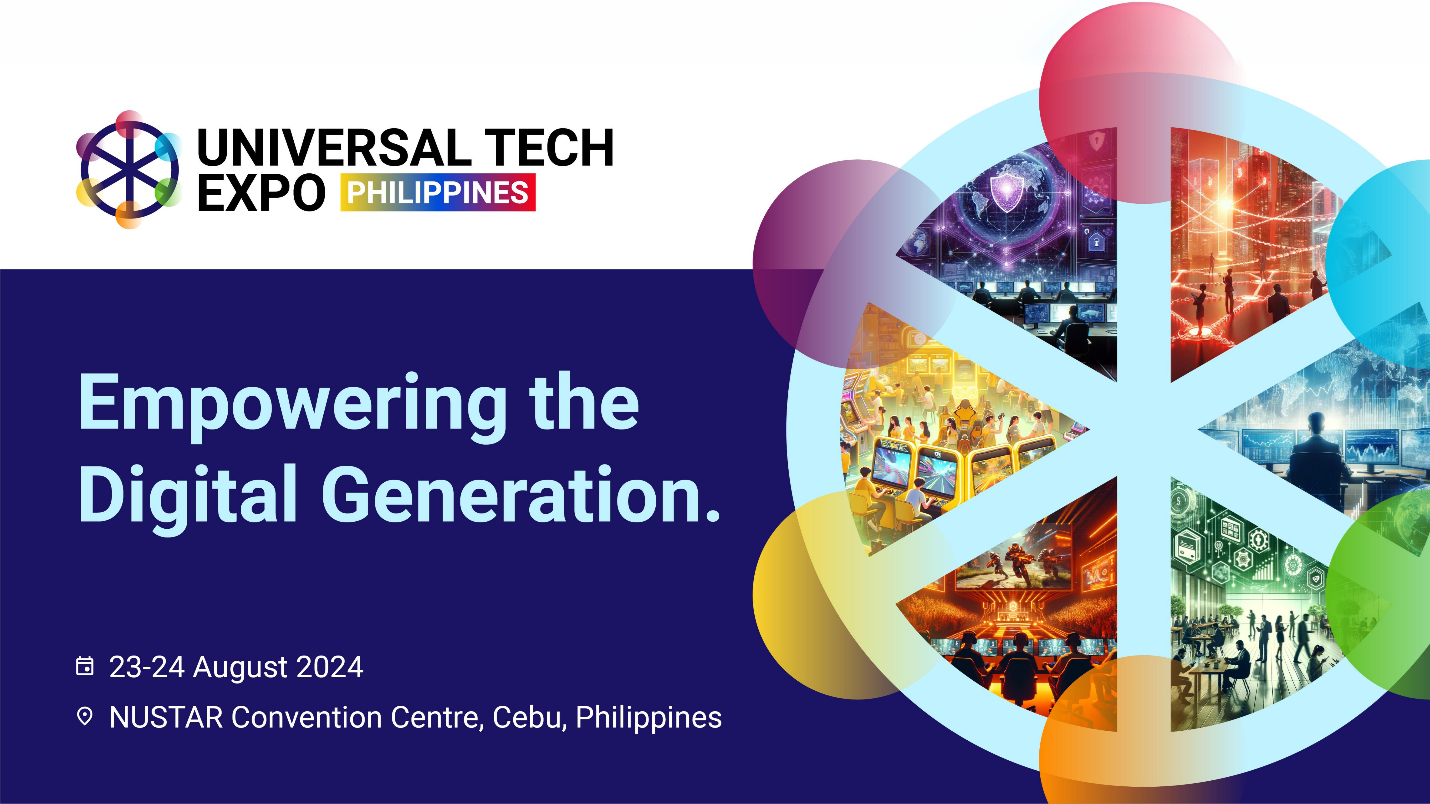 UNIVERSAL TECH EXPO PHILIPPINES

Empowering the Digital Generation.

23-24 August 2024

NUSTAR Convention Centre, Cebu, Philippines